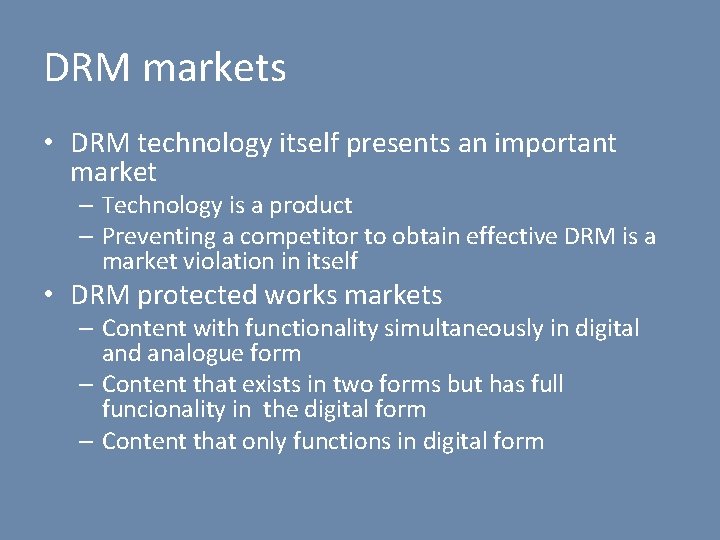 DRM markets

• DRM technology itself presents an important market
  – Technology is a product
  – Preventing a competitor to obtain effective DRM is a market violation in itself
• DRM protected works markets
  – Content with functionality simultaneously in digital and analogue form
  – Content that exists in two forms but has full funcionality in the digital form
  – Content that only functions in digital form